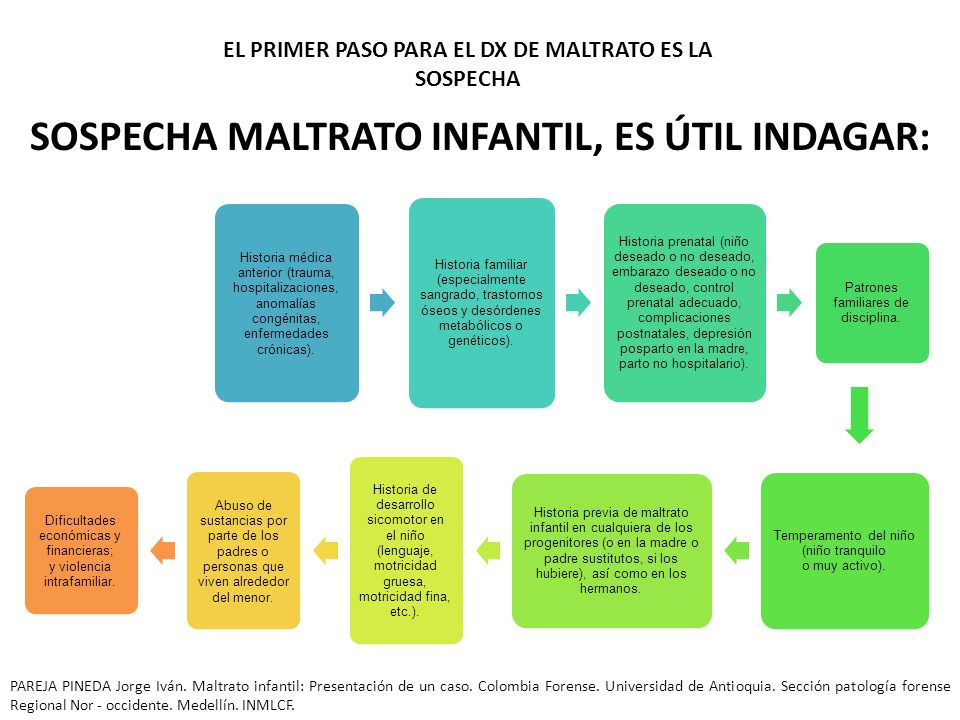 EL PRIMER PASO PARA EL DX DE MALTRATO ES LA SOSPECHA

SOSPECHA MALTRATO INFANTIL, ES ÚTIL INDAGAR:

Historia médica anterior (trauma, hospitalizaciones, anomalías congénitas, enfermedades crónicas).

Historia familiar (especialmente sangrado, trastornos óseos y desórdenes metabólicos o genéticos).

Historia prenatal (niño deseado o no deseado, embarazo deseado o no deseado, control prenatal adecuado, complicaciones postnatales, depresión posparto en la madre, parto no hospitalario).

Patrones familiares de disciplina.

Temperamento del niño (niño tranquilo o muy activo).

Historia previa de maltrato infantil en cualquiera de los progenitores (o en la madre o padre sustitutos, si los hubiere), así como en los hermanos.

Historia de desarrollo sicomotor en el niño (lenguaje, motricidad gruesa, motricidad fina, etc.).

Abuso de sustancias por parte de los padres o personas que viven alrededor del menor.

Dificultades económicas y financieras; y violencia intrafamiliar.

PAREJA PINEDA Jorge Iván. Maltrato infantil: Presentación de un caso. Colombia Forense. Universidad de Antioquia. Sección patología forense Regional Nor - occidente. Medellín. INMLCF.